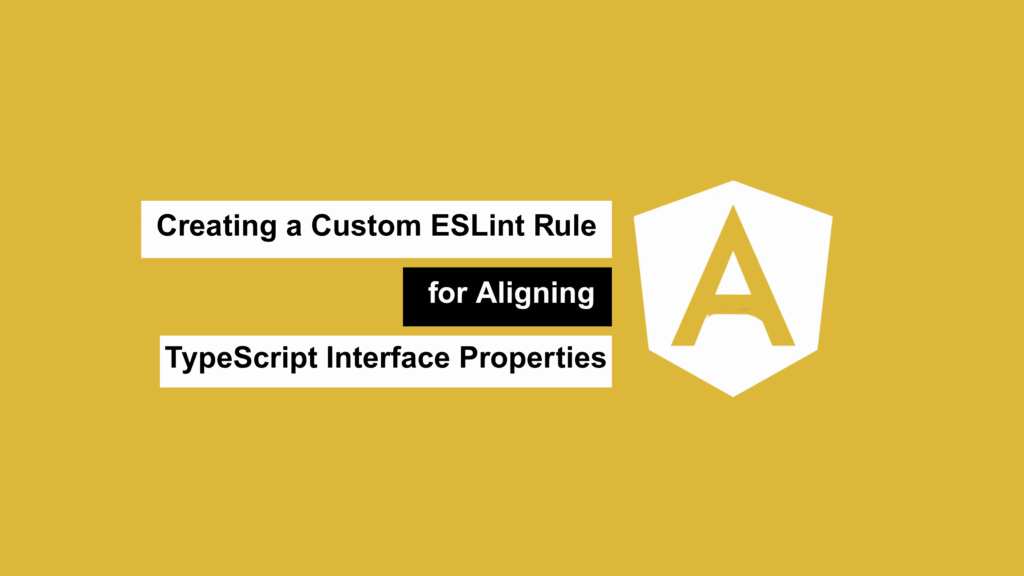 Creating a Custom ESLint Rule
for Aligning
TypeScript Interface Properties
A